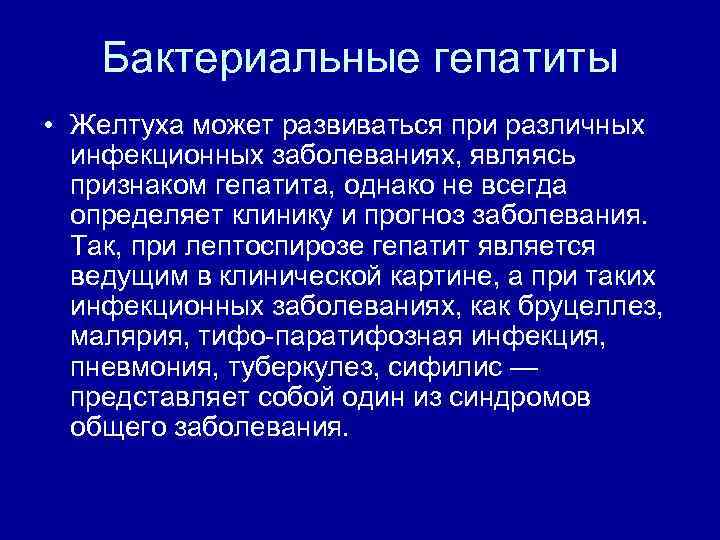 Бактериальные гепатиты

• Желтуха может развиваться при различных инфекционных заболеваниях, являясь признаком гепатита, однако не всегда определяет клинику и прогноз заболевания. Так, при лептоспирозе гепатит является ведущим в клинической картине, а при таких инфекционных заболеваниях, как бруцеллез, малярия, тифо-паратифозная инфекция, пневмония, туберкулез, сифилис — представляет собой один из синдромов общего заболевания.